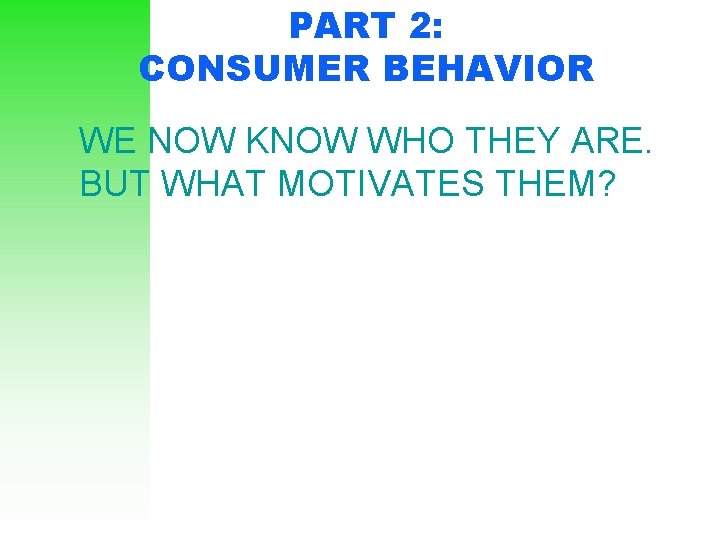 PART 2:
CONSUMER BEHAVIOR

WE NOW KNOW WHO THEY ARE. BUT WHAT MOTIVATES THEM?